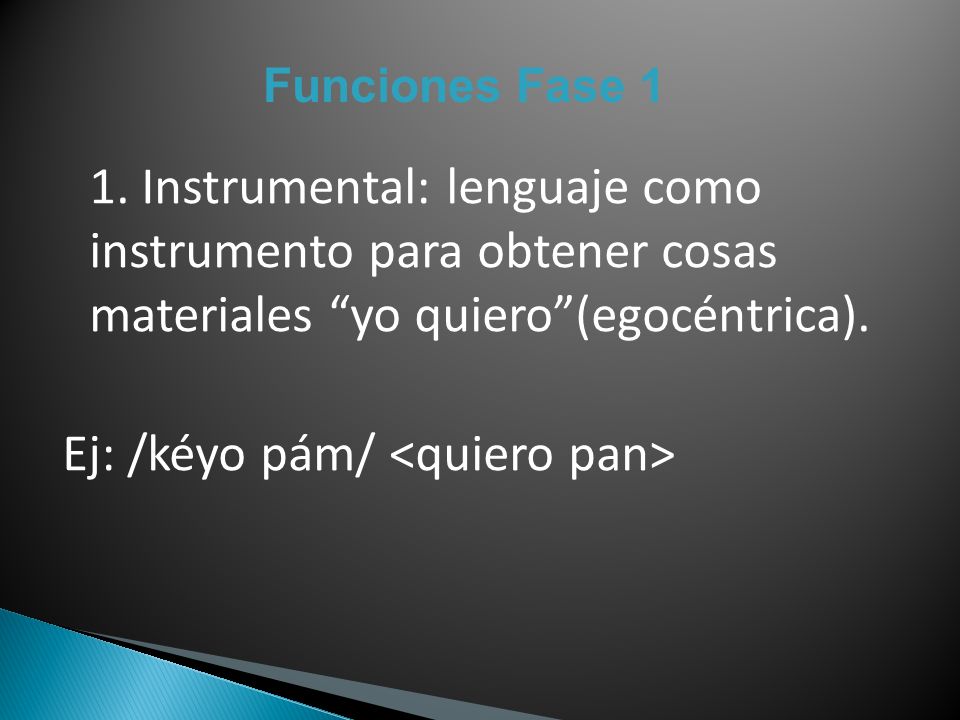 Funciones Fase 1

1. Instrumental: lenguaje como instrumento para obtener cosas materiales “yo quiero”(egocéntrica).

Ej: /kéyo pám/ <quiero pan>